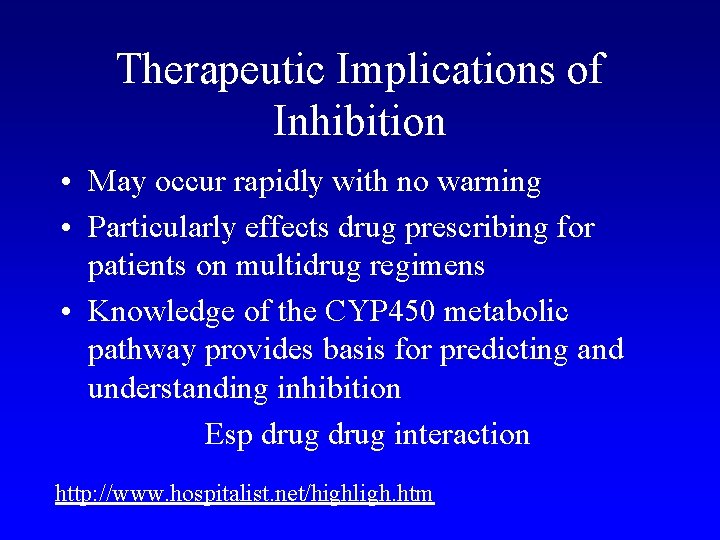 Therapeutic Implications of Inhibition

• May occur rapidly with no warning
• Particularly effects drug prescribing for patients on multidrug regimens
• Knowledge of the CYP450 metabolic pathway provides basis for predicting and understanding inhibition

Esp drug drug interaction

http://www.hospitalist.net/highligh.htm